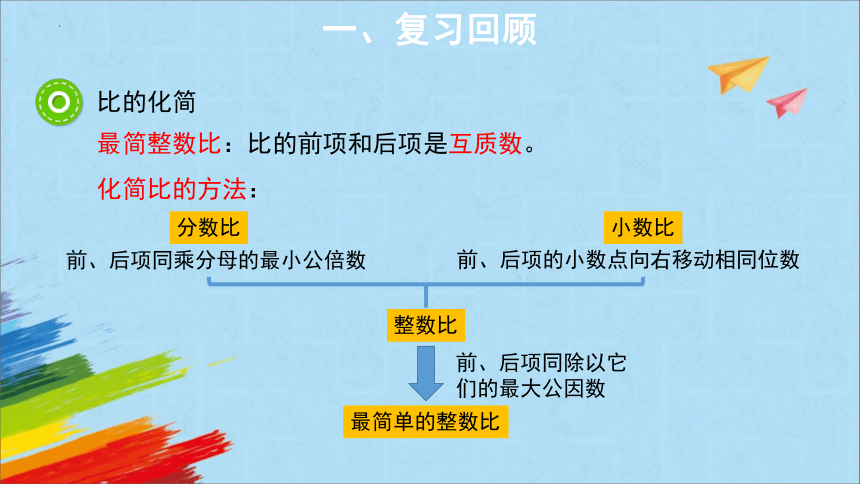 一、复习回顾

比的化简

最简整数比：比的前项和后项是互质数。

化简比的方法：

分数比

前、后项同乘分母的最小公倍数

小数比

前、后项的小数点向右移动相同位数

整数比

前、后项同除以它们的最大公因数

最简单的整数比